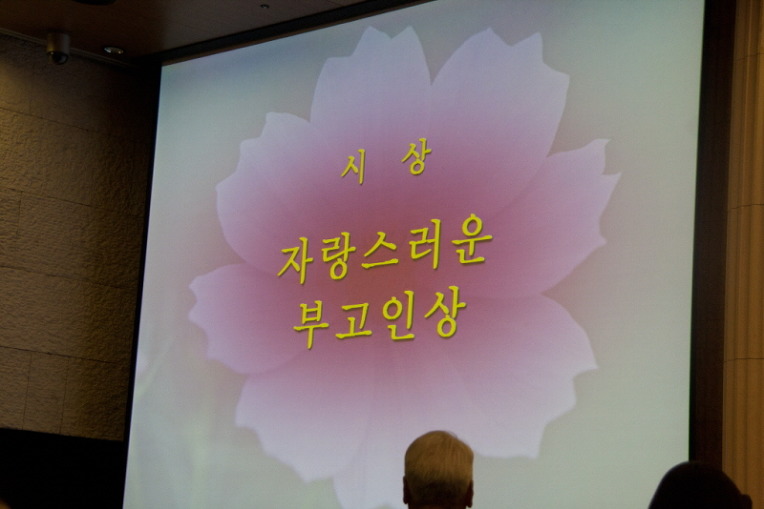 시 상

자랑스러운
부고인상